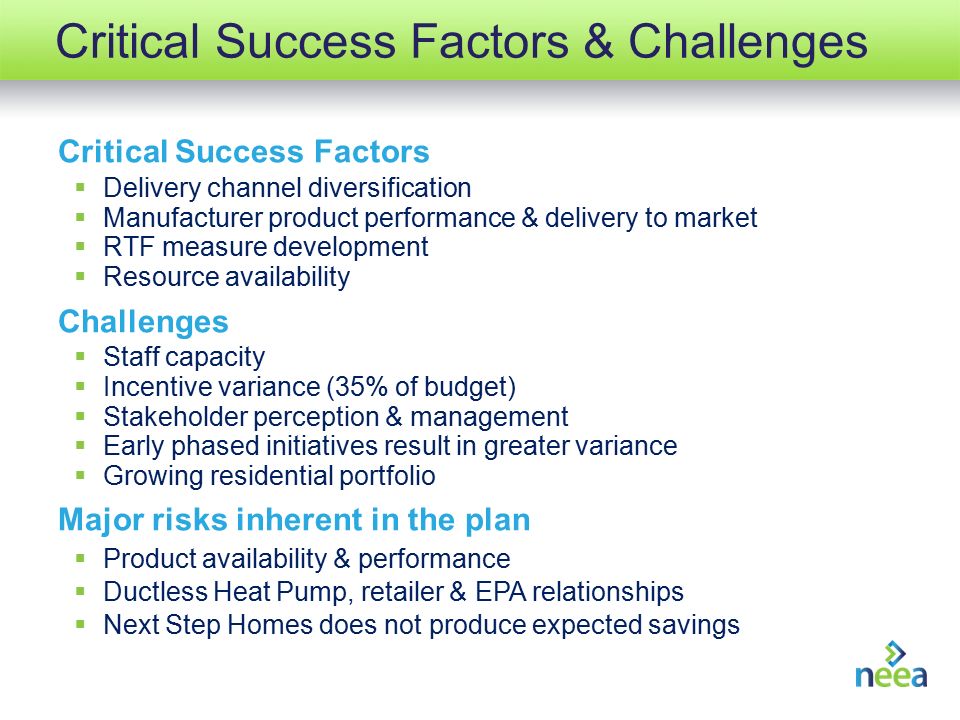 Critical Success Factors & Challenges

Critical Success Factors
- Delivery channel diversification
- Manufacturer product performance & delivery to market
- RTF measure development
- Resource availability

Challenges
- Staff capacity
- Incentive variance (35% of budget)
- Stakeholder perception & management
- Early phased initiatives result in greater variance
- Growing residential portfolio

Major risks inherent in the plan
- Product availability & performance
- Ductless Heat Pump, retailer & EPA relationships
- Next Step Homes does not produce expected savings

neea